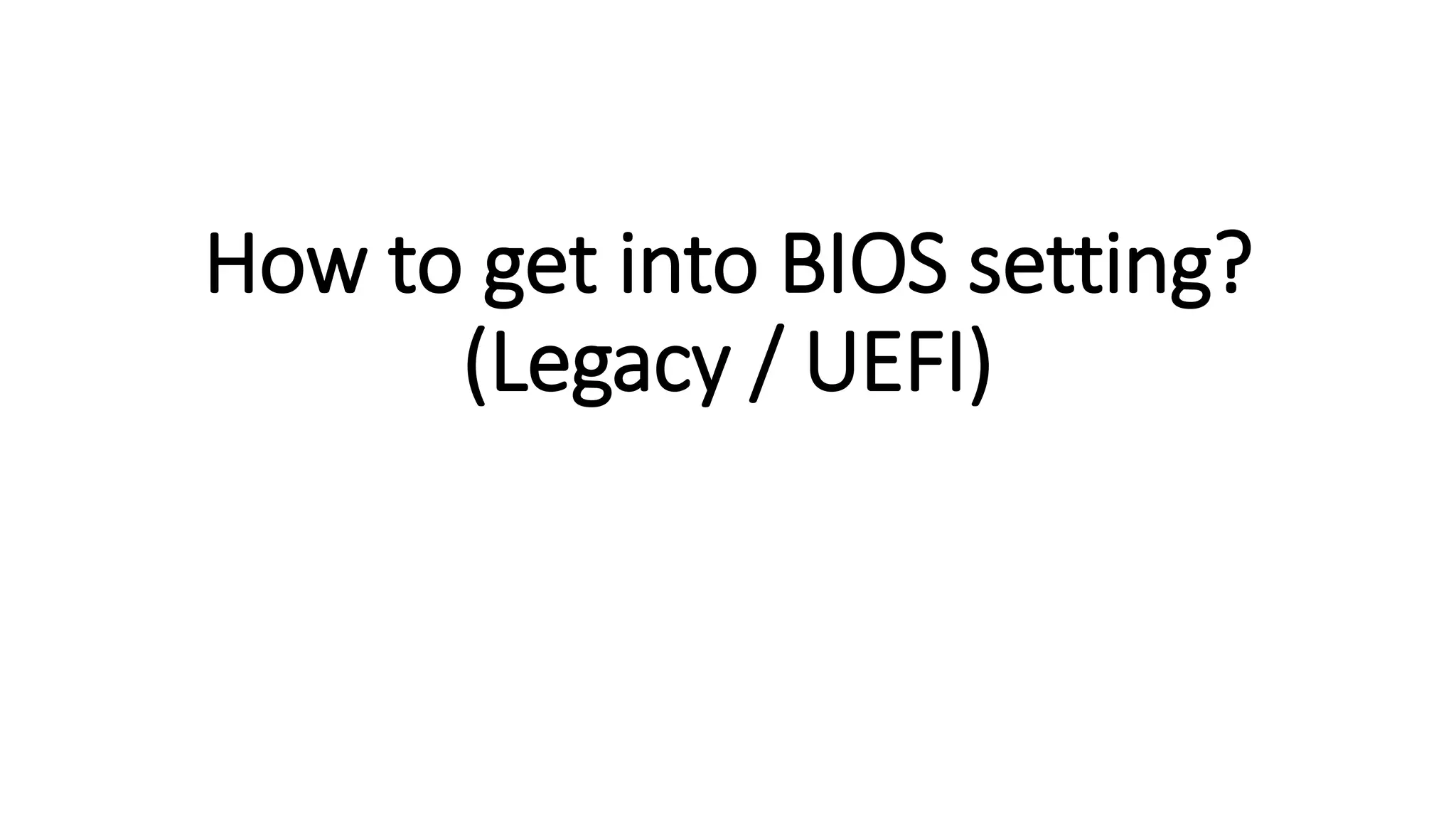 How to get into BIOS setting?
(Legacy / UEFI)